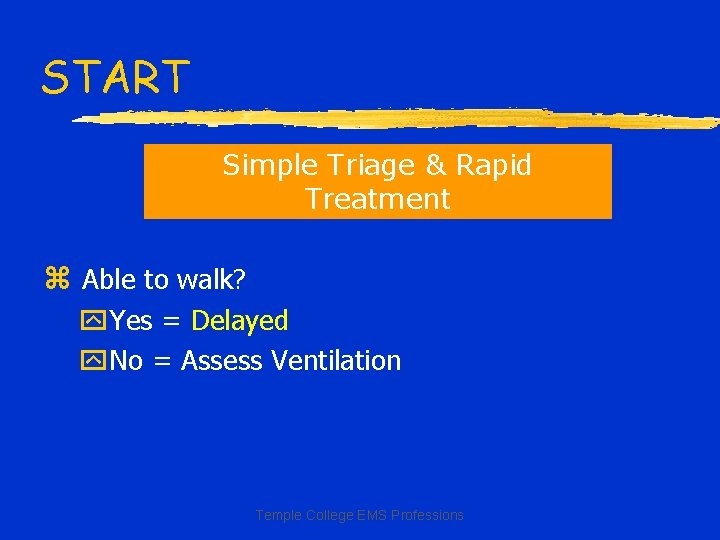 START

Simple Triage & Rapid Treatment

Able to walk?

Yes = Delayed

No = Assess Ventilation

Temple College EMS Professions